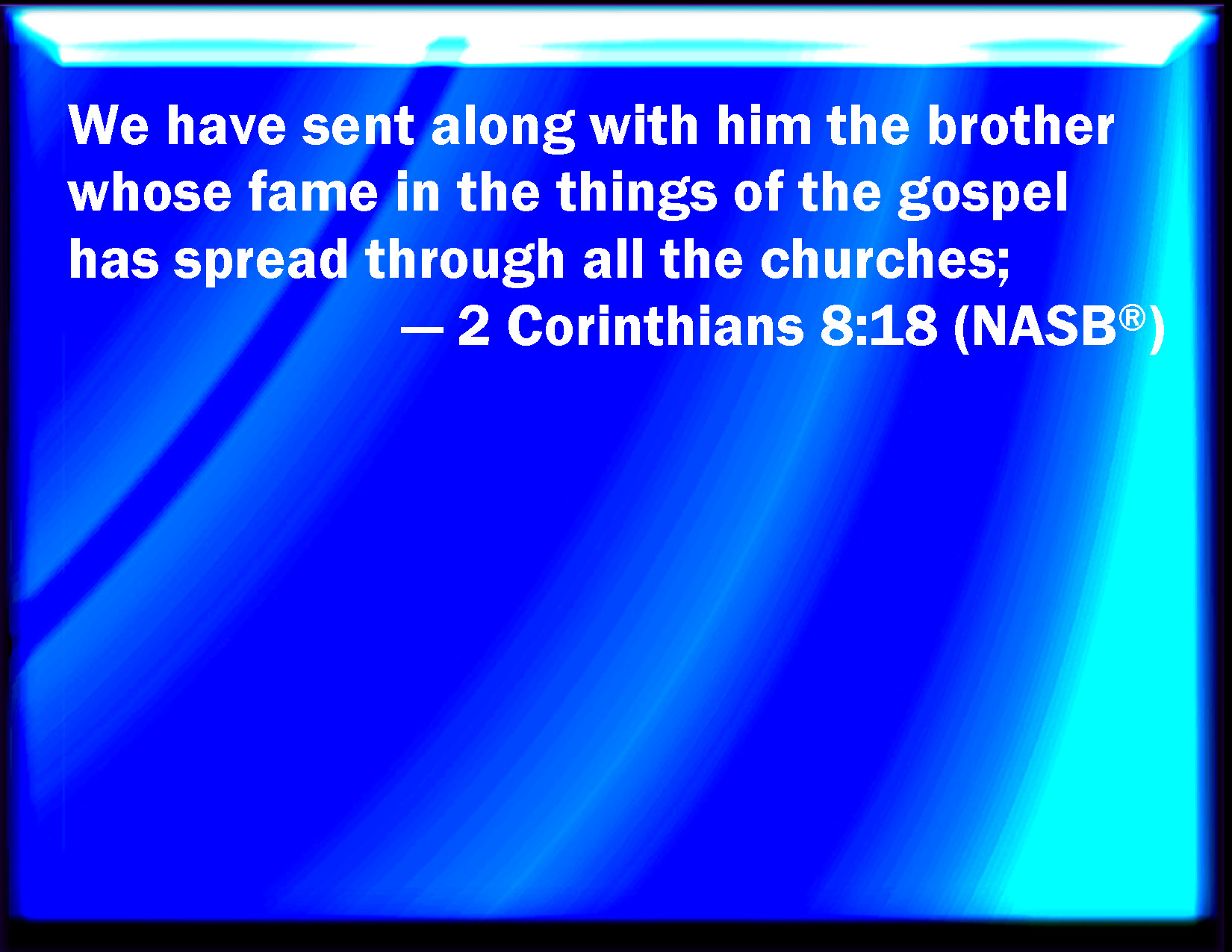 We have sent along with him the brother whose fame in the things of the gospel has spread through all the churches;

— 2 Corinthians 8:18 (NASB®)